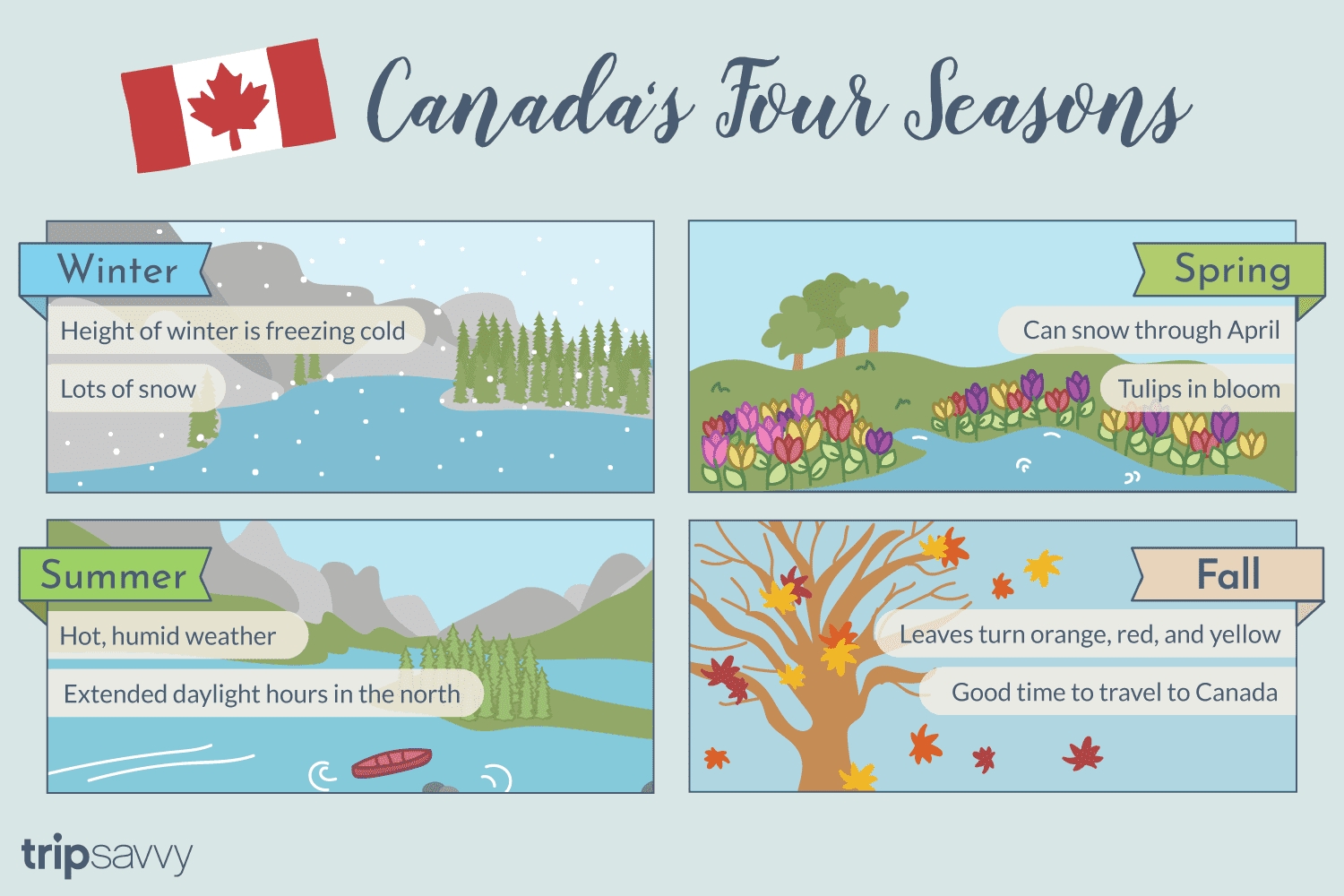 Canada's Four Seasons

Winter

Height of winter is freezing cold

Lots of snow

Spring

Can snow through April

Tulips in bloom

Summer

Hot, humid weather

Extended daylight hours in the north

Fall

Leaves turn orange, red, and yellow

Good time to travel to Canada

tripsavvy